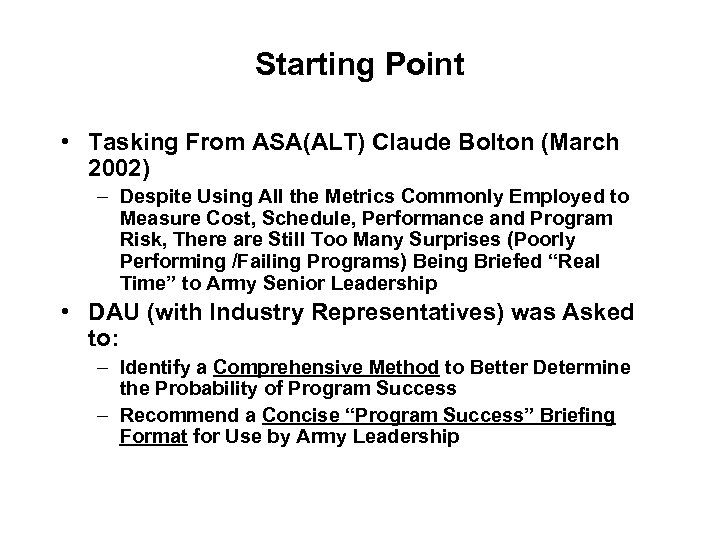 Starting Point

• Tasking From ASA(ALT) Claude Bolton (March 2002)
– Despite Using All the Metrics Commonly Employed to Measure Cost, Schedule, Performance and Program Risk, There are Still Too Many Surprises (Poorly Performing /Failing Programs) Being Briefed “Real Time” to Army Senior Leadership

• DAU (with Industry Representatives) was Asked to:
– Identify a Comprehensive Method to Better Determine the Probability of Program Success
– Recommend a Concise “Program Success” Briefing Format for Use by Army Leadership